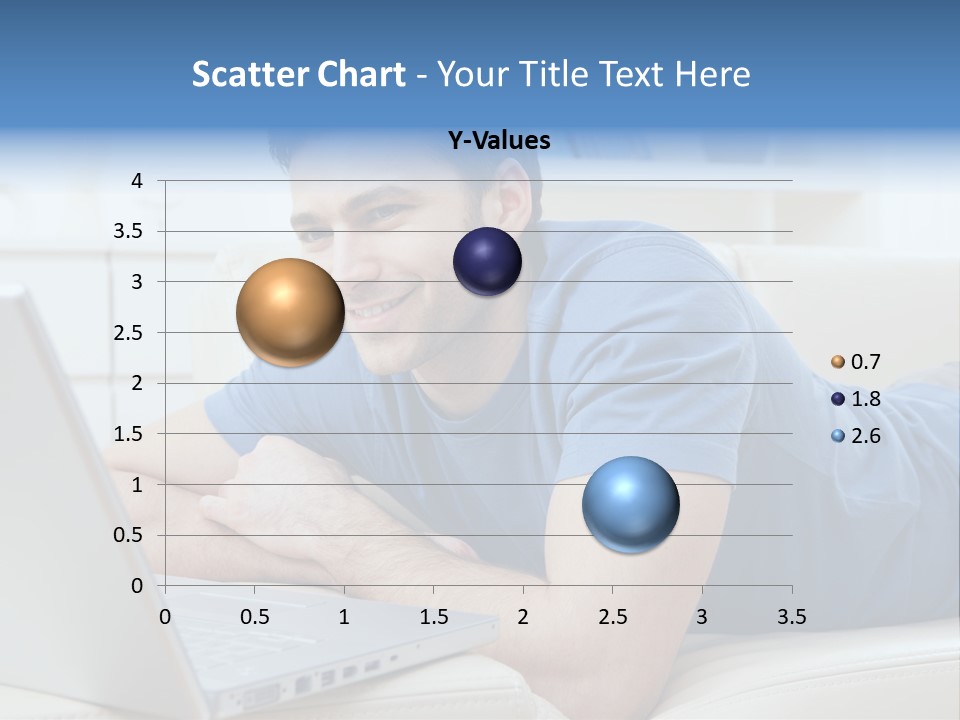 Scatter Chart - Your Title Text Here

Y-Values

4
3.5
3
2.5
2
1.5
1
0.5
0

0 0.5 1 1.5 2 2.5 3 3.5

0.7
1.8
2.6